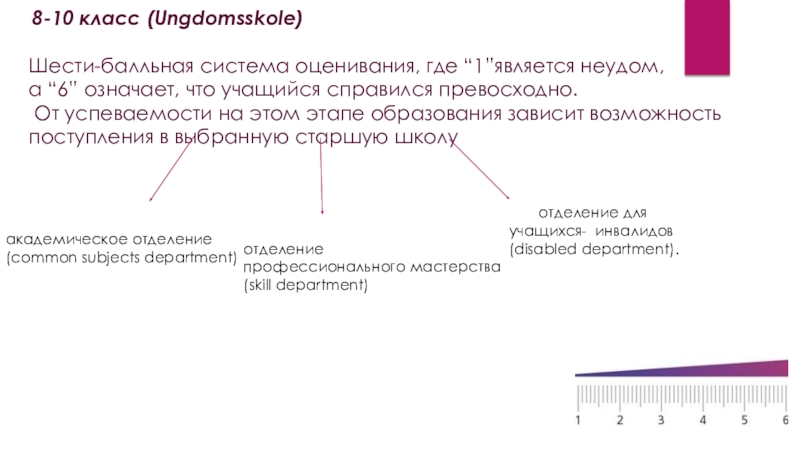 8-10 класс (Ungdomsskole)

Шести-балльная система оценивания, где “1”является неудом, а “6” означает, что учащийся справился превосходно.
От успеваемости на этом этапе образования зависит возможность поступления в выбранную старшую школу

академическое отделение (common subjects department)

отделение профессионального мастерства (skill department)

отделение для учащихся- инвалидов (disabled department).

1 2 3 4 5 6